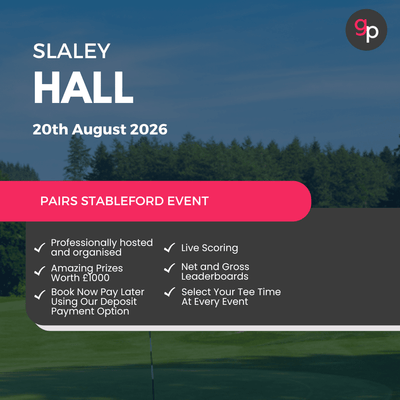 gp

SLALEY

HALL

20th August 2026

PAIRS STABLEFORD EVENT

✓ Professionally hosted and organised

✓ Amazing Prizes Worth £1000

✓ Book Now Pay Later Using Our Deposit Payment Option

✓ Live Scoring

✓ Net and Gross Leaderboards

✓ Select Your Tee Time At Every Event